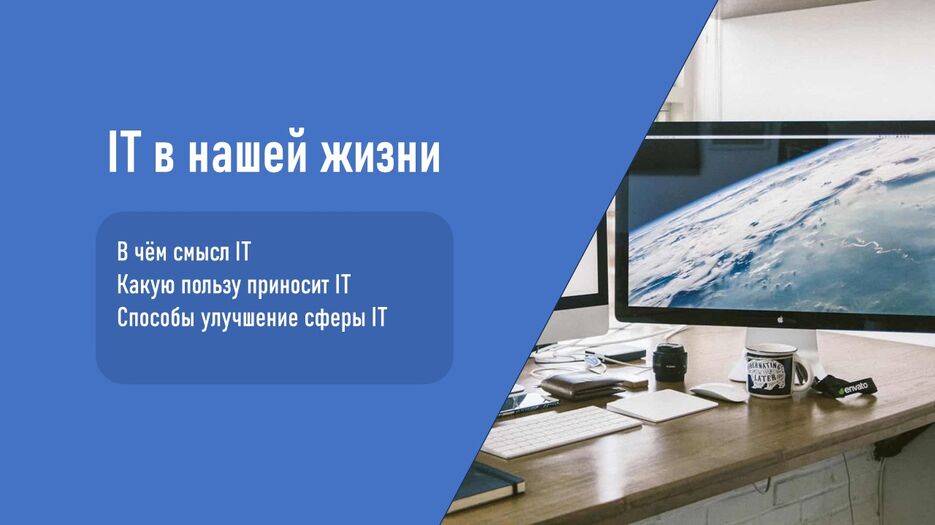 IT в нашей жизни

В чём смысл IT
Какую пользу приносит IT
Способы улучшение сферы IT

envato